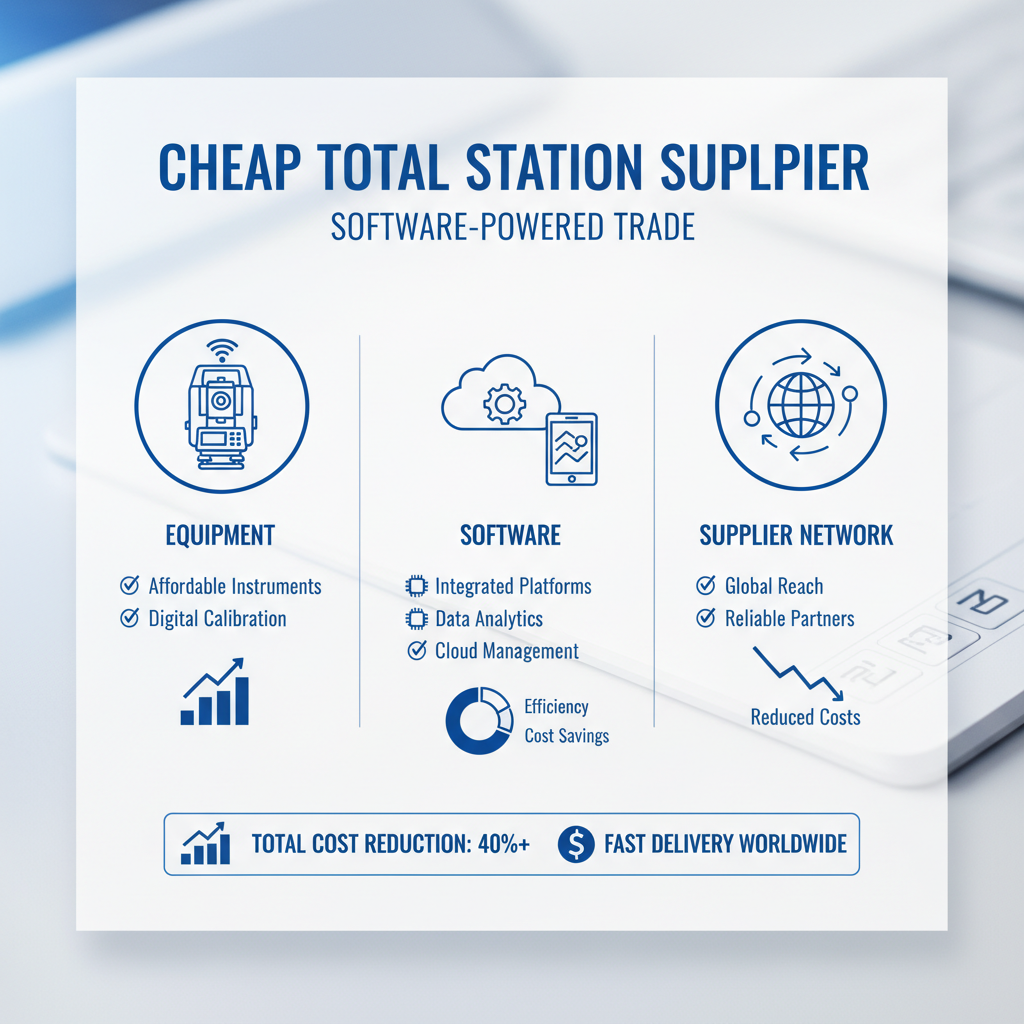 CHEAP TOTAL STATION SUPLPIER
SOFTWARE-POWERED TRADE

EQUIPMENT
Affordable Instruments
Digital Calibration

SOFTWARE
Integrated Platforms
Data Analytics
Cloud Management

Efficiency
Cost Savings

SUPPLIER NETWORK
Global Reach
Reliable Partners

Reduced Costs

TOTAL COST REDUCTION: 40%+
$
FAST DELIVERY WORLDWIDE